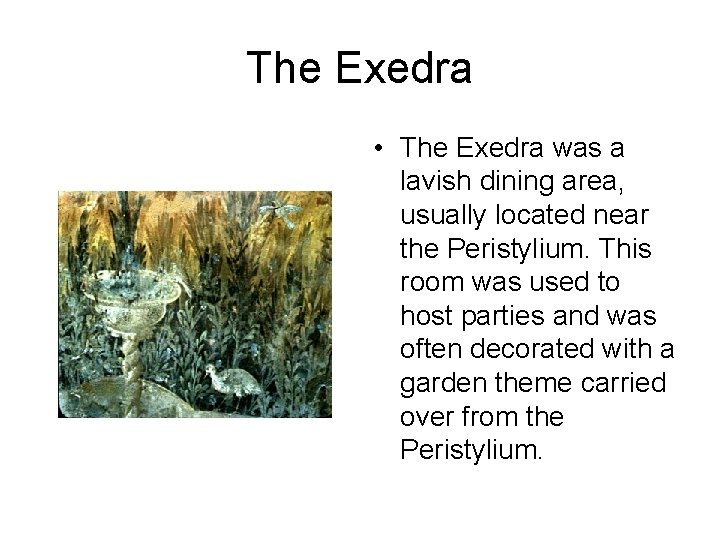 The Exedra

• The Exedra was a lavish dining area, usually located near the Peristylium. This room was used to host parties and was often decorated with a garden theme carried over from the Peristylium.